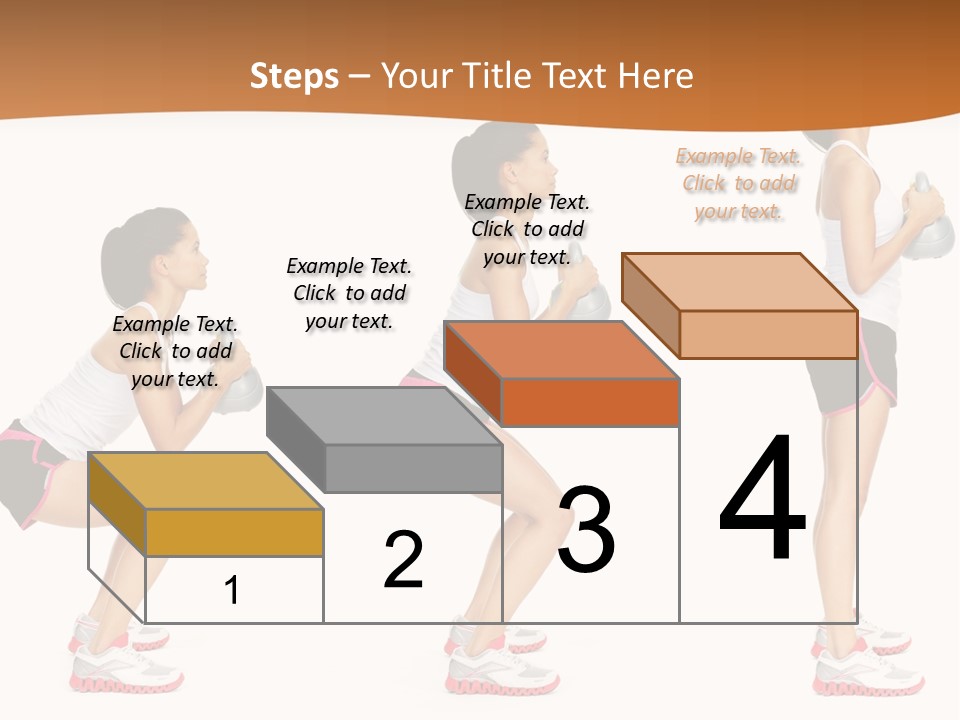 Steps – Your Title Text Here

Example Text. Click to add your text.

Example Text. Click to add your text.

Example Text. Click to add your text.

Example Text. Click to add your text.

1

2

3

4